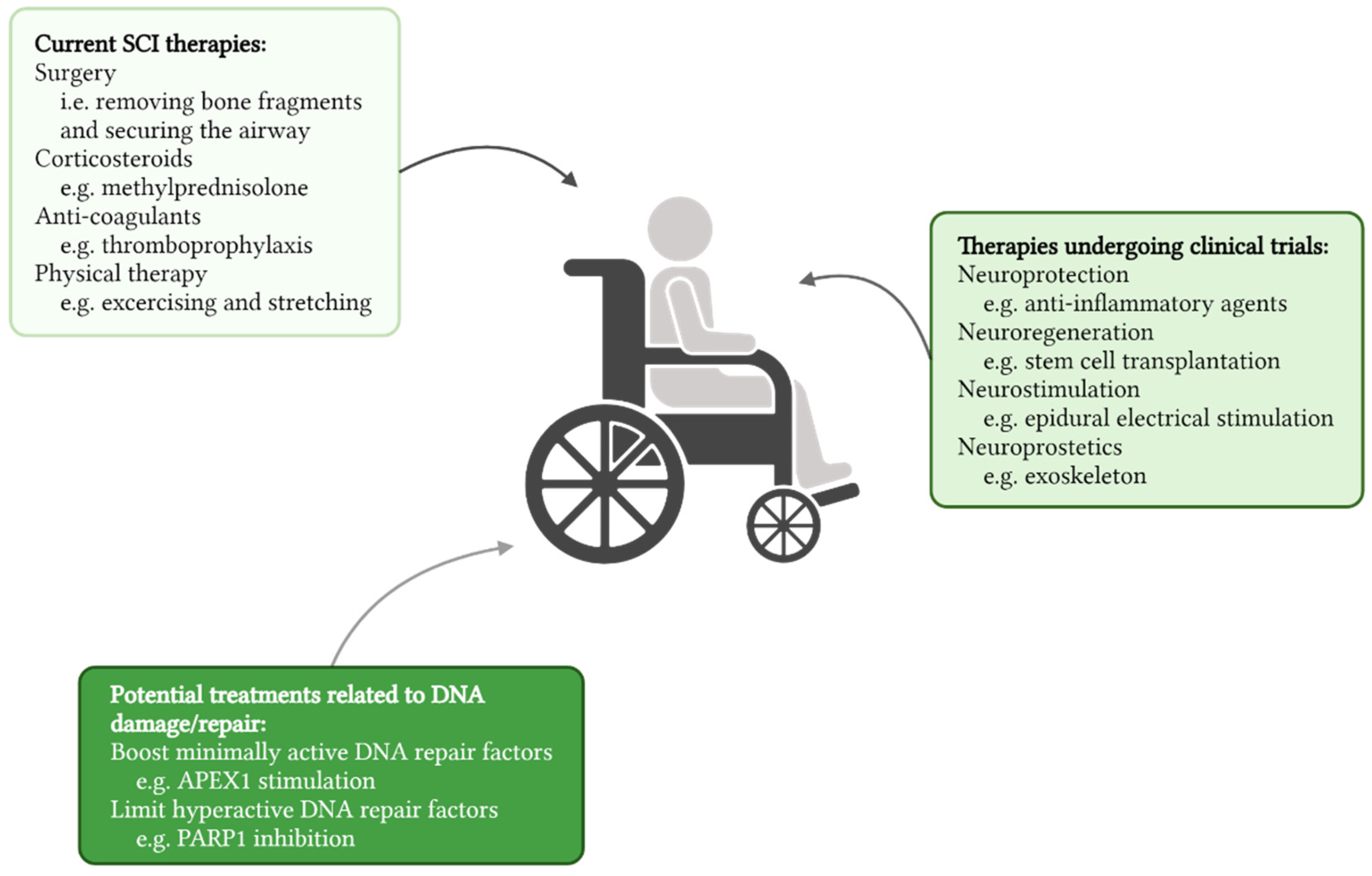 Current SCI therapies:
Surgery
i.e. removing bone fragments and securing the airway
Corticosteroids
e.g. methylprednisolone
Anti-coagulants
e.g. thromboprophylaxis
Physical therapy
e.g. excercising and stretching

Therapies undergoing clinical trials:
Neuroprotection
e.g. anti-inflammatory agents
Neuroregeneration
e.g. stem cell transplantation
Neurostimulation
e.g. epidural electrical stimulation
Neuroprostetics
e.g. exoskeleton

Potential treatments related to DNA damage/repair:
Boost minimally active DNA repair factors
e.g. APEX1 stimulation
Limit hyperactive DNA repair factors
e.g. PARP1 inhibition